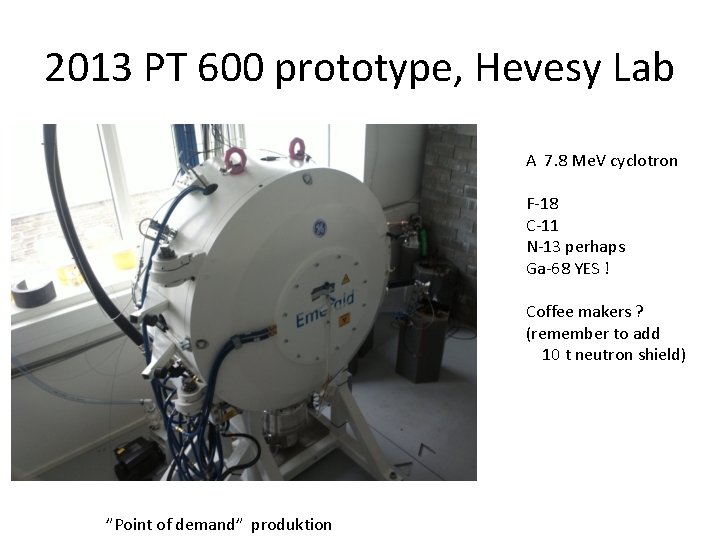 2013 PT 600 prototype, Hevesy Lab

GE

Emerald

A 7.8 MeV cyclotron

F-18
C-11
N-13 perhaps
Ga-68 YES !

Coffee makers ?
(remember to add
10 t neutron shield)

"Point of demand" produktion